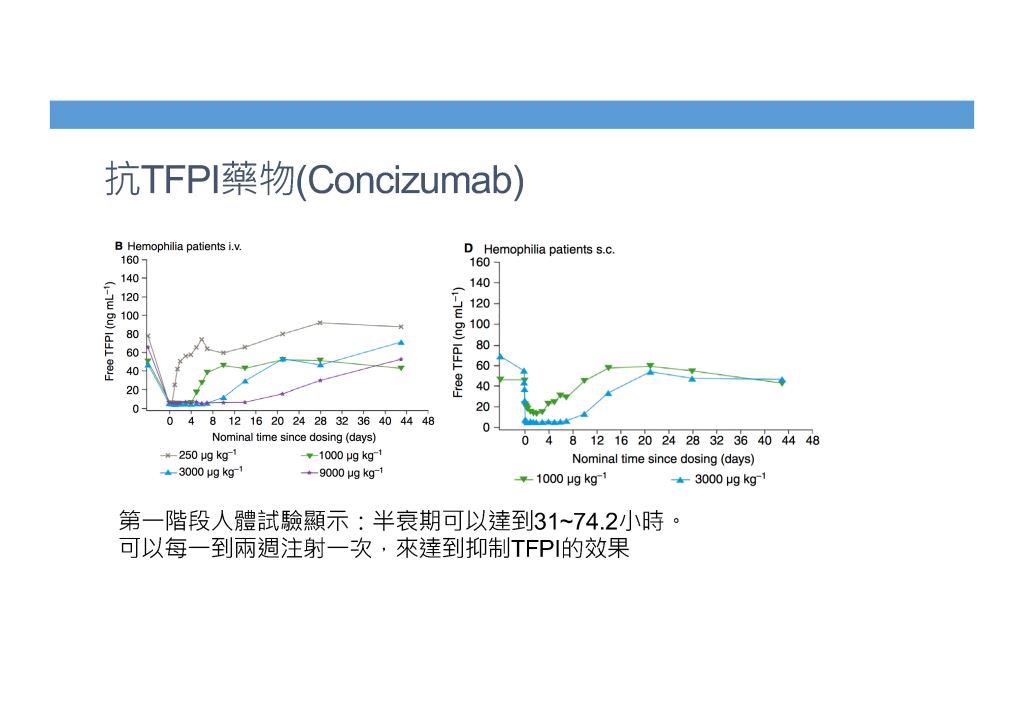 抗TFPI藥物(Concizumab)

B Hemophilia patients i.v.

Free TFPI (ng mL$^{-1}$)

160
140
120
100
80
60
40
20
0

0 4 8 12 16 20 24 28 32 36 40 44 48

Nominal time since dosing (days)

250 μg kg$^{-1}$
1000 μg kg$^{-1}$
3000 μg kg$^{-1}$
9000 μg kg$^{-1}$

D Hemophilia patients s.c.

Free TFPI (ng mL$^{-1}$)

160
140
120
100
80
60
40
20
0

0 4 8 12 16 20 24 28 32 36 40 44 48

Nominal time since dosing (days)

1000 μg kg$^{-1}$
3000 μg kg$^{-1}$

第一階段人體試驗顯示：半衰期可以達到31~74.2小時。
可以每一到兩週注射一次，來達到抑制TFPI的效果